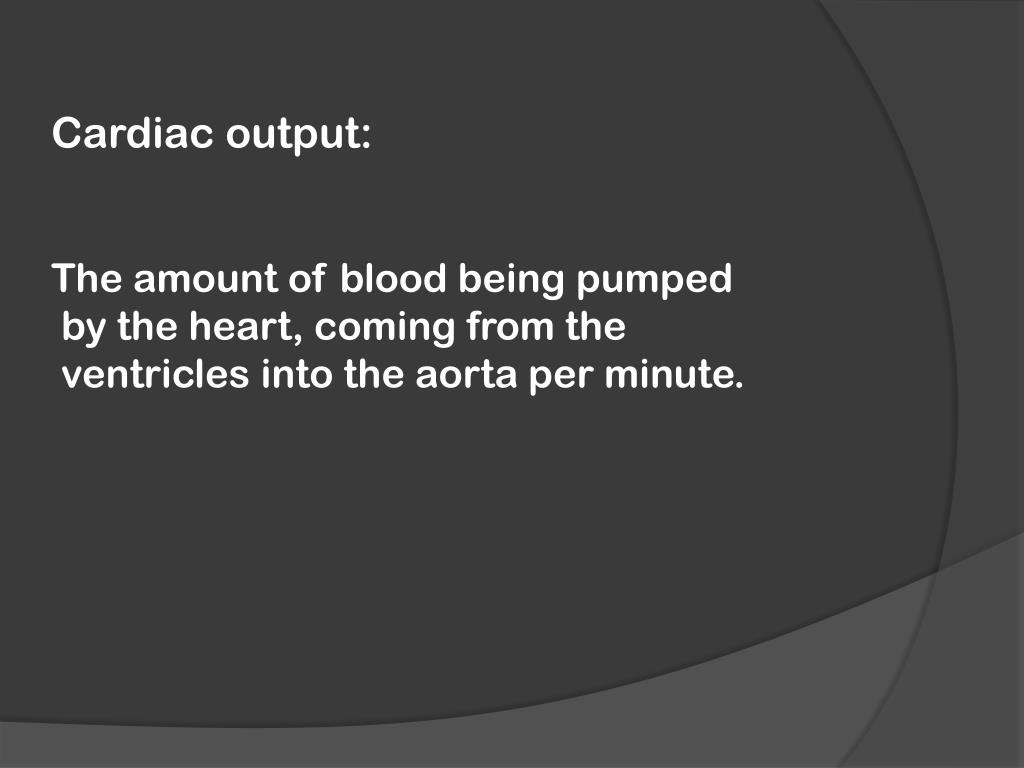 Cardiac output:

The amount of blood being pumped by the heart, coming from the ventricles into the aorta per minute.